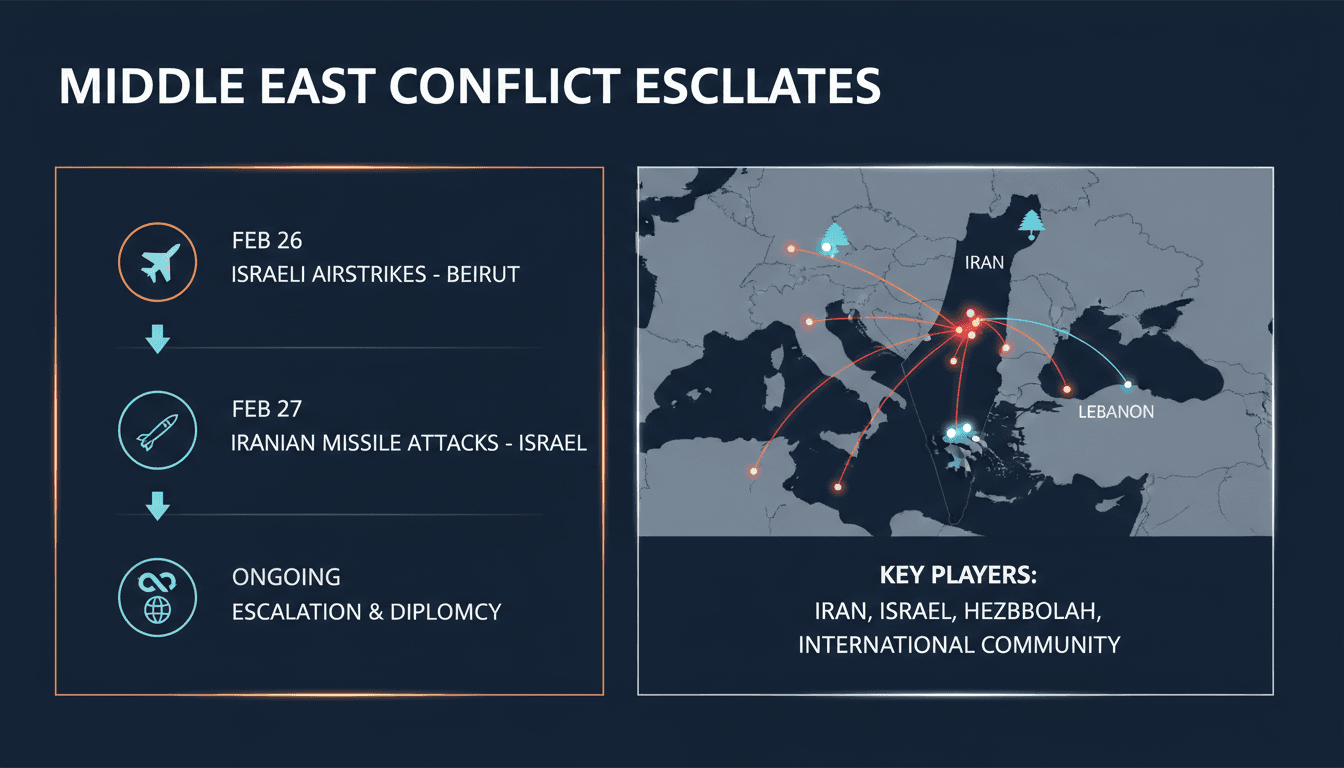 MIDDLE EAST CONFLICT ESCLLATES

FEB 26
ISRAELI AIRSTRIKES - BEIRUT

FEB 27
IRANIAN MISSILE ATTACKS - ISRAEL

ONGOING
ESCALATION & DIPLOMCY

IRAN

LEBANON

KEY PLAYERS:
IRAN, ISRAEL, HEZBBOLAH,
INTERNATIONAL COMMUNITY